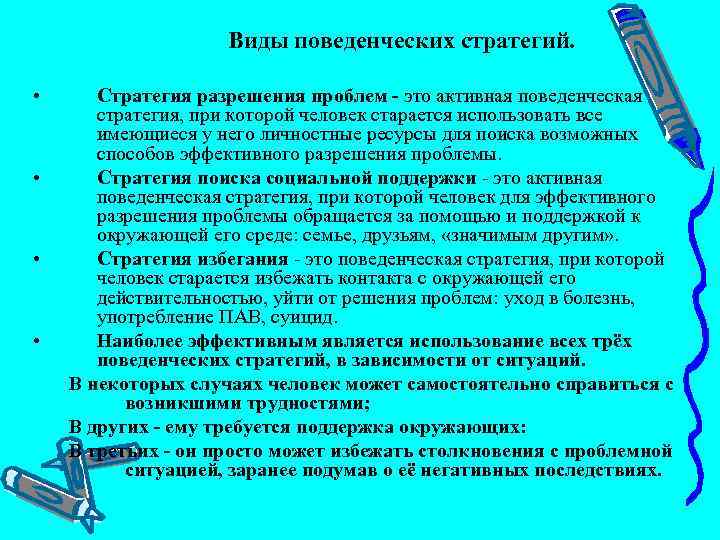 Виды поведенческих стратегий.

• Стратегия разрешения проблем - это активная поведенческая стратегия, при которой человек старается использовать все имеющиеся у него личностные ресурсы для поиска возможных способов эффективного разрешения проблемы.

• Стратегия поиска социальной поддержки - это активная поведенческая стратегия, при которой человек для эффективного разрешения проблемы обращается за помощью и поддержкой к окружающей его среде: семье, друзьям, «значимым другим».

• Стратегия избегания - это поведенческая стратегия, при которой человек старается избежать контакта с окружающей его действительностью, уйти от решения проблем: уход в болезнь, употребление ПАВ, суицид.

• Наиболее эффективным является использование всех трёх поведенческих стратегий, в зависимости от ситуаций.

В некоторых случаях человек может самостоятельно справиться с возникшими трудностями;

В других - ему требуется поддержка окружающих:

В третьих - он просто может избежать столкновения с проблемной ситуацией, заранее подумав о её негативных последствиях.